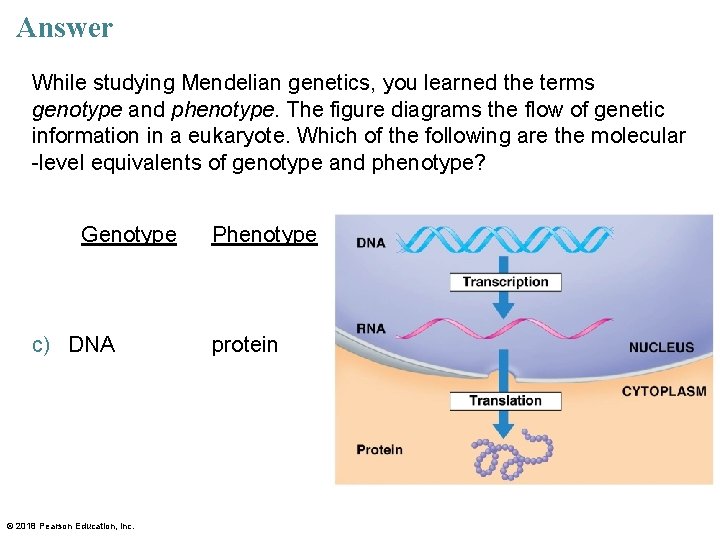 Answer

While studying Mendelian genetics, you learned the terms genotype and phenotype. The figure diagrams the flow of genetic information in a eukaryote. Which of the following are the molecular -level equivalents of genotype and phenotype?

Genotype Phenotype

c) DNA protein

DNA

Transcription

RNA

NUCLEUS

CYTOPLASM

Translation

Protein

© 2018 Pearson Education, Inc.